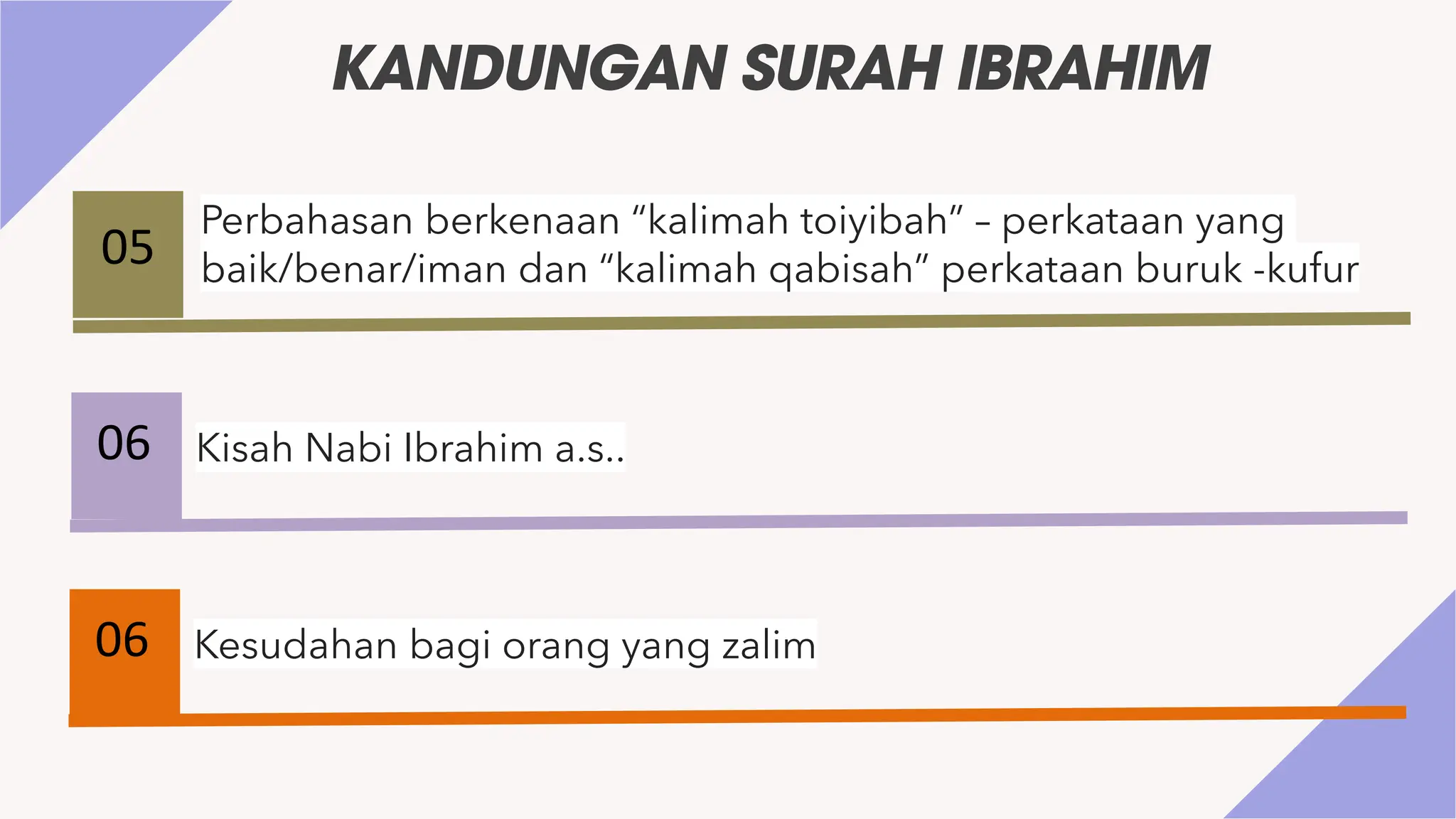 KANDUNGAN SURAH IBRAHIM

05

Perbahasan berkenaan “kalimah toiyibah” – perkataan yang baik/benar/iman dan “kalimah qabisah” perkataan buruk -kufur

06

Kisah Nabi Ibrahim a.s..

06

Kesudahan bagi orang yang zalim